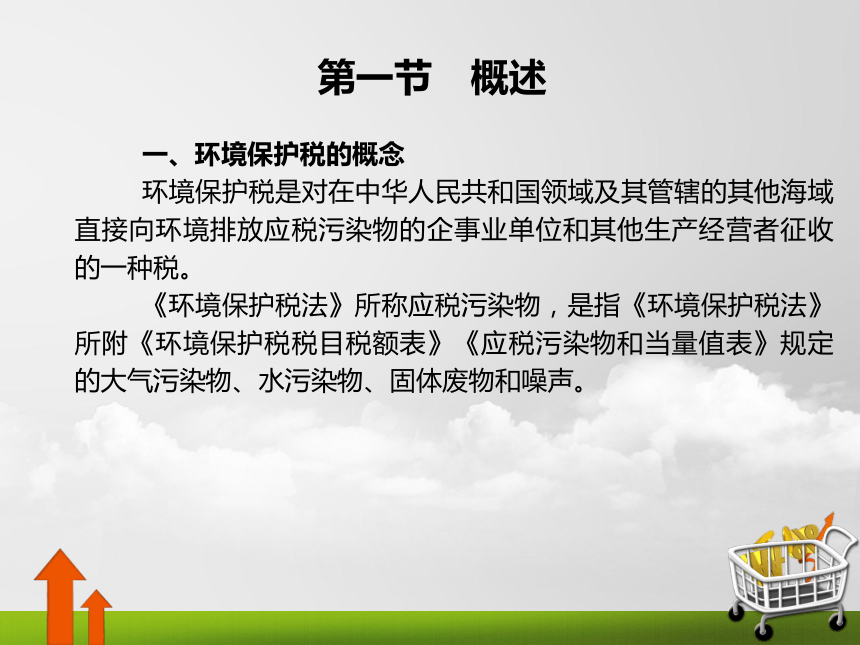 第一节　概述

一、环境保护税的概念

环境保护税是对在中华人民共和国领域及其管辖的其他海域直接向环境排放应税污染物的企事业单位和其他生产经营者征收的一种税。

《环境保护税法》所称应税污染物，是指《环境保护税法》所附《环境保护税税目税额表》《应税污染物和当量值表》规定的大气污染物、水污染物、固体废物和噪声。